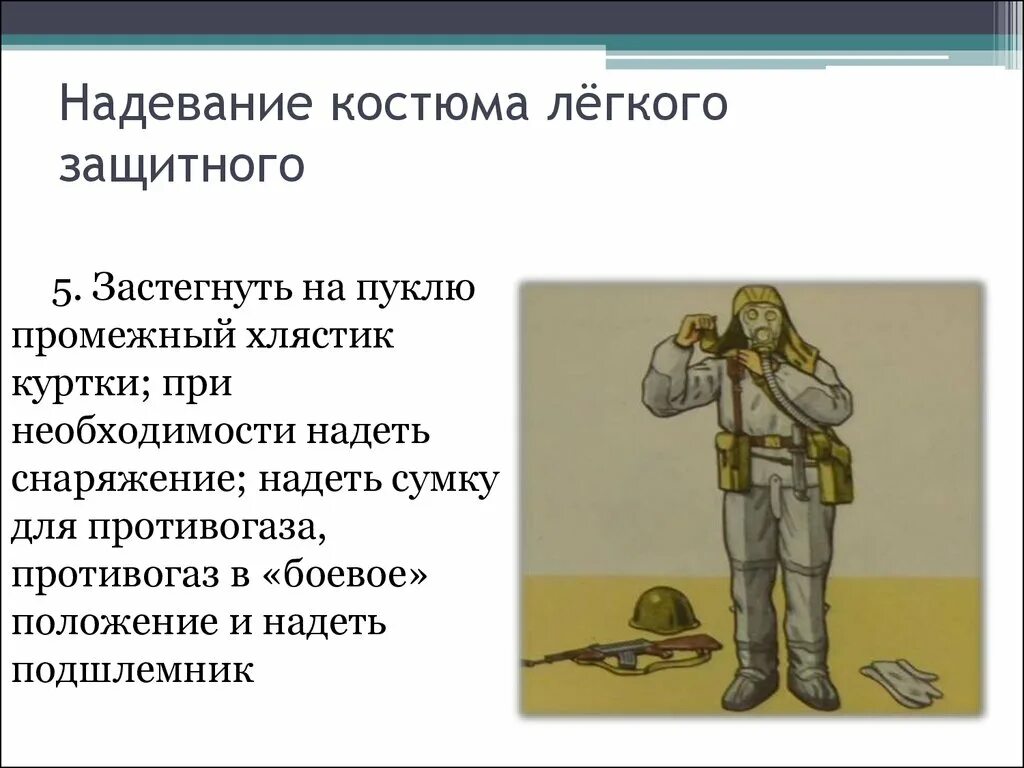 Надевание костюма лёгкого защитного

5. Застегнуть на пуклю промежный хлястик куртки; при необходимости надеть снаряжение; надеть сумку для противогаза, противогаз в «боевое» положение и надеть подшлемник